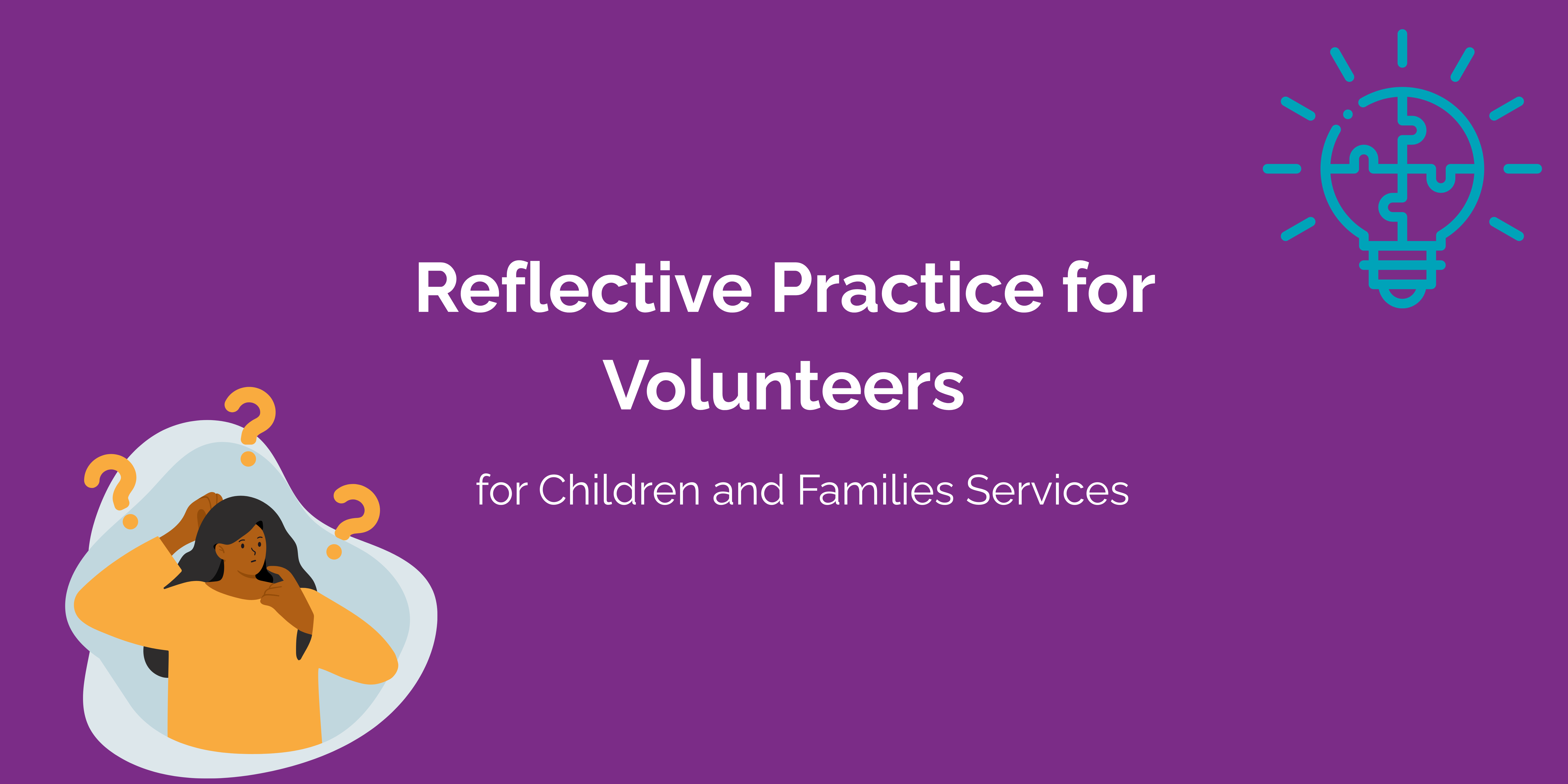 Reflective Practice for Volunteers

for Children and Families Services